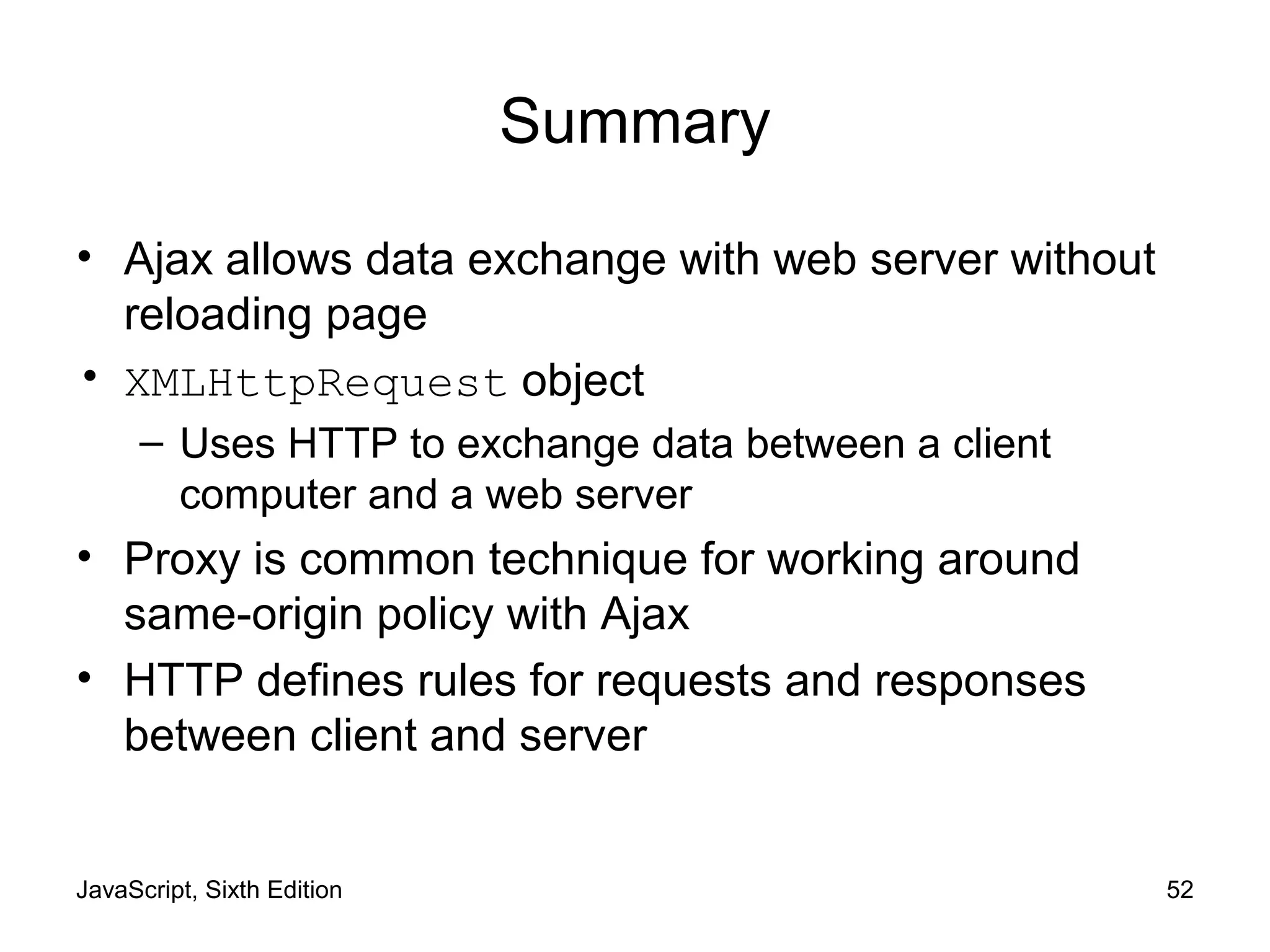 Summary

• Ajax allows data exchange with web server without reloading page
• XMLHttpRequest object
  – Uses HTTP to exchange data between a client computer and a web server
• Proxy is common technique for working around same-origin policy with Ajax
• HTTP defines rules for requests and responses between client and server

JavaScript, Sixth Edition

52